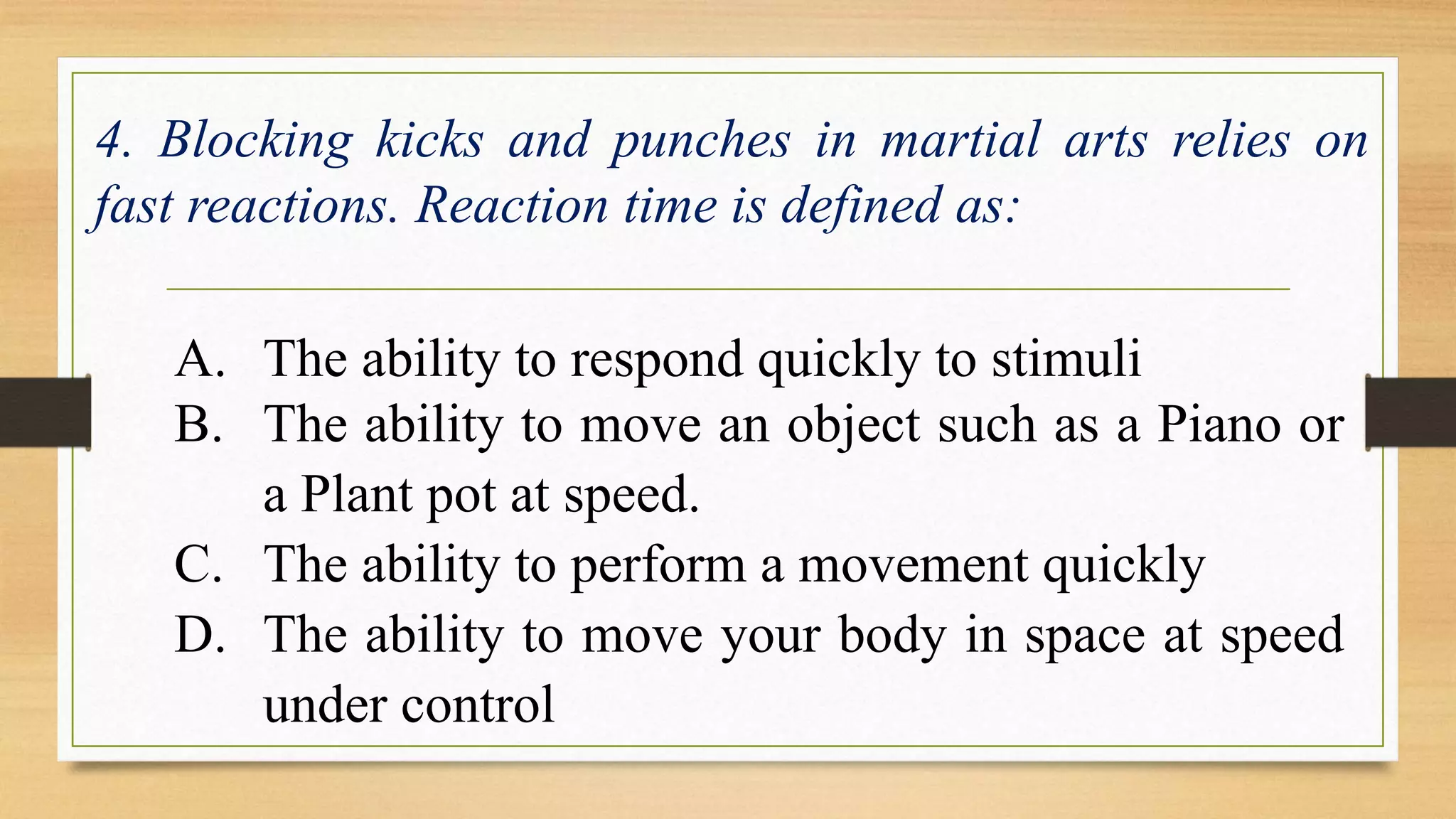 4. Blocking kicks and punches in martial arts relies on fast reactions. Reaction time is defined as:

A. The ability to respond quickly to stimuli
B. The ability to move an object such as a Piano or a Plant pot at speed.
C. The ability to perform a movement quickly
D. The ability to move your body in space at speed under control